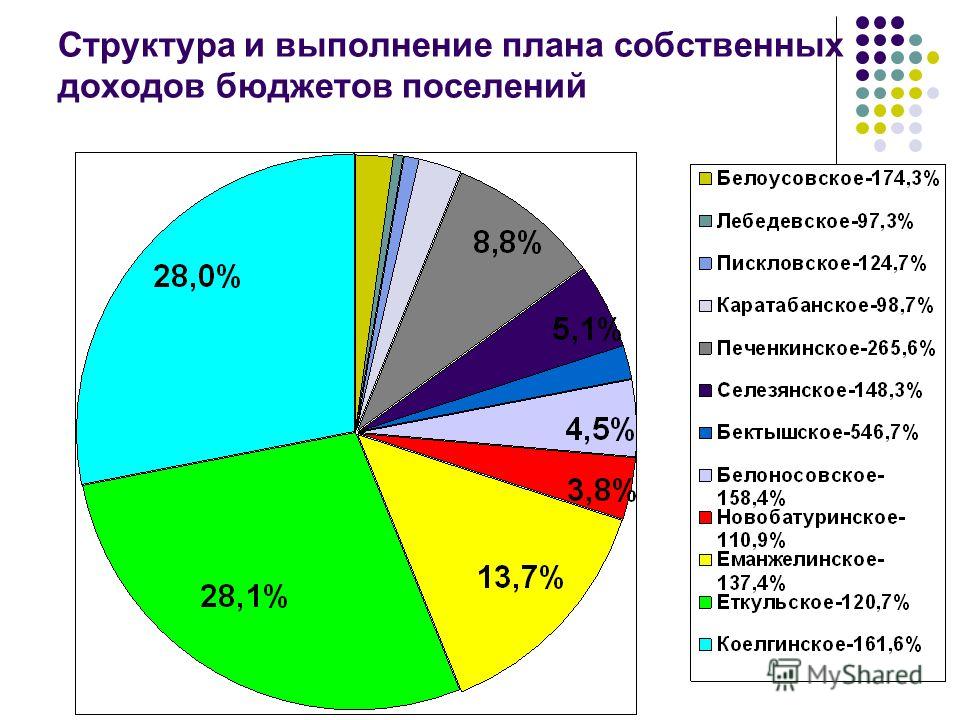 Структура и выполнение плана собственных доходов бюджетов поселений

28,0%

8,8%

5,1%

4,5%

3,8%

13,7%

28,1%

Белоусовское-174,3%
Лебедевское-97,3%
Пискловское-124,7%
Каратабанское-98,7%
Печенкинское-265,6%
Селезянское-148,3%
Бектышское-546,7%
Белоносовское-158,4%
Новобатуринское-110,9%
Еманжелинское-137,4%
Еткульское-120,7%
Коелгинское-161,6%

MyShared